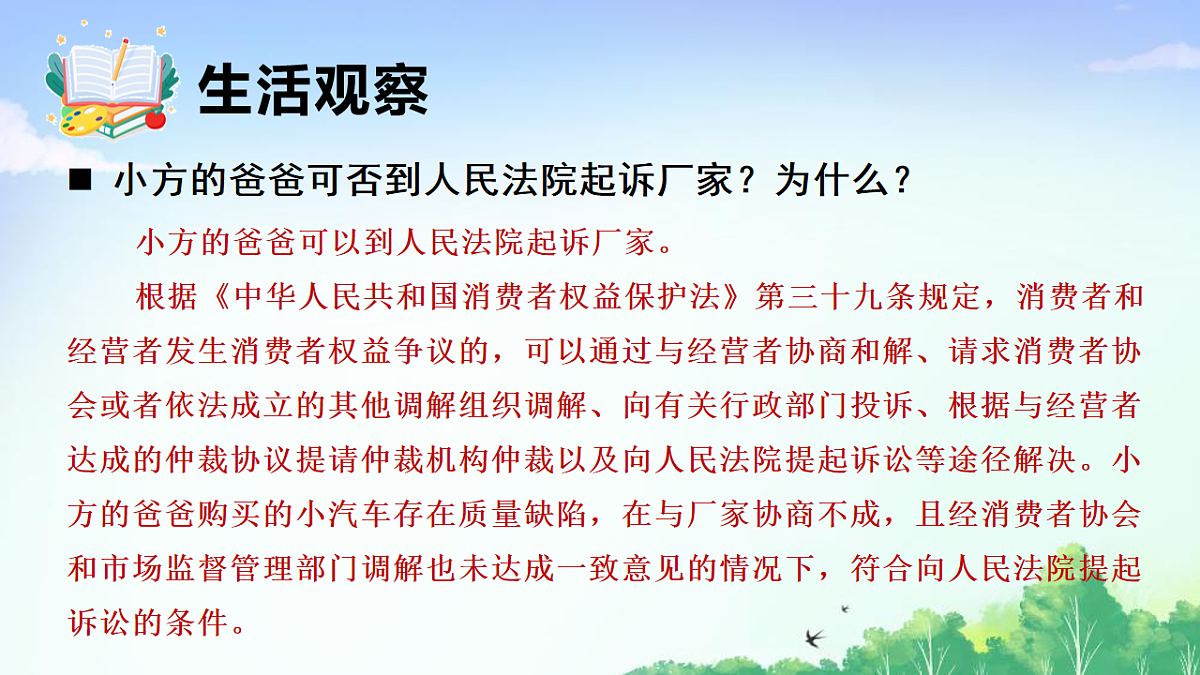 生活观察

■ 小方的爸爸可否到人民法院起诉厂家？为什么？

小方的爸爸可以到人民法院起诉厂家。

根据《中华人民共和国消费者权益保护法》第三十九条规定，消费者和经营者发生消费者权益争议的，可以通过与经营者协商和解、请求消费者协会或者依法成立的其他调解组织调解、向有关行政部门投诉、根据与经营者达成的仲裁协议提请仲裁机构仲裁以及向人民法院提起诉讼等途径解决。小方的爸爸购买的小汽车存在质量缺陷，在与厂家协商不成，且经消费者协会和市场监督管理部门调解也未达成一致意见的情况下，符合向人民法院提起诉讼的条件。